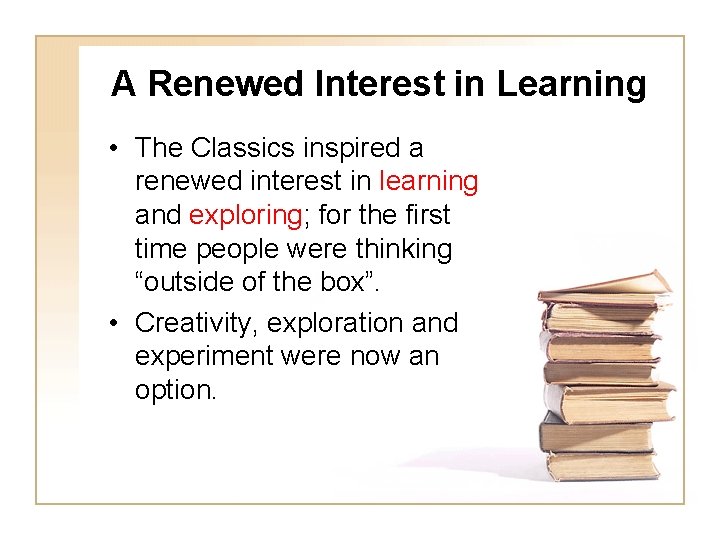 A Renewed Interest in Learning

• The Classics inspired a renewed interest in learning and exploring; for the first time people were thinking “outside of the box”.

• Creativity, exploration and experiment were now an option.